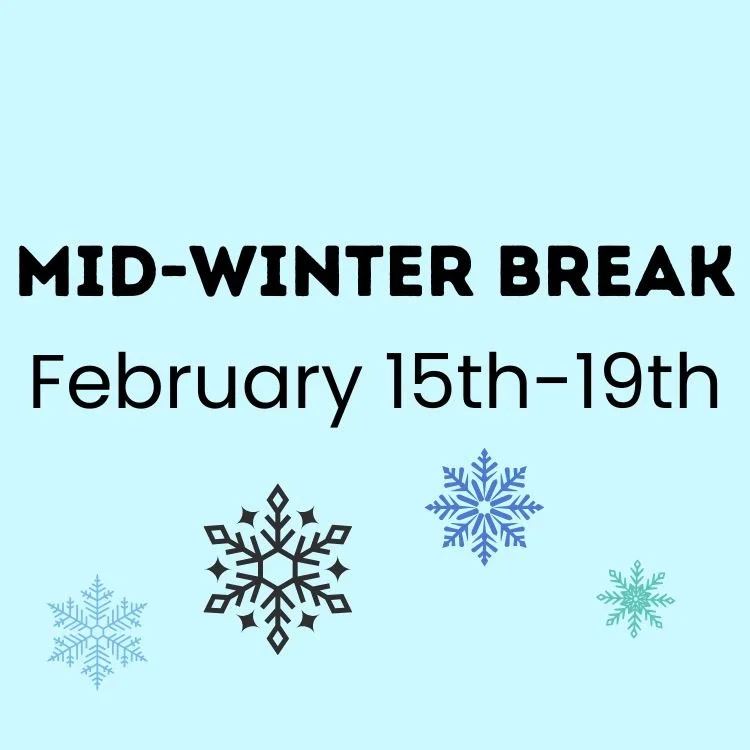 MID-WINTER BREAK
February 15th-19th